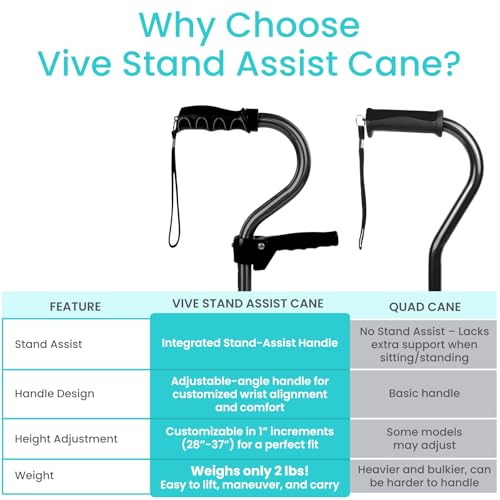 Why Choose
Vive Stand Assist Cane?

| FEATURE | VIVE STAND ASSIST CANE | QUAD CANE |
|---|---|---|
| Stand Assist | Integrated Stand-Assist Handle | No Stand Assist – Lacks extra support when sitting/standing |
| Handle Design | Adjustable-angle handle for customized wrist alignment and comfort | Basic handle |
| Height Adjustment | Customizable in 1" increments (28"-37") for a perfect fit | Some models may adjust |
| Weight | Weighs only 2 lbs! Easy to lift, maneuver, and carry | Heavier and bulkier, can be harder to handle |